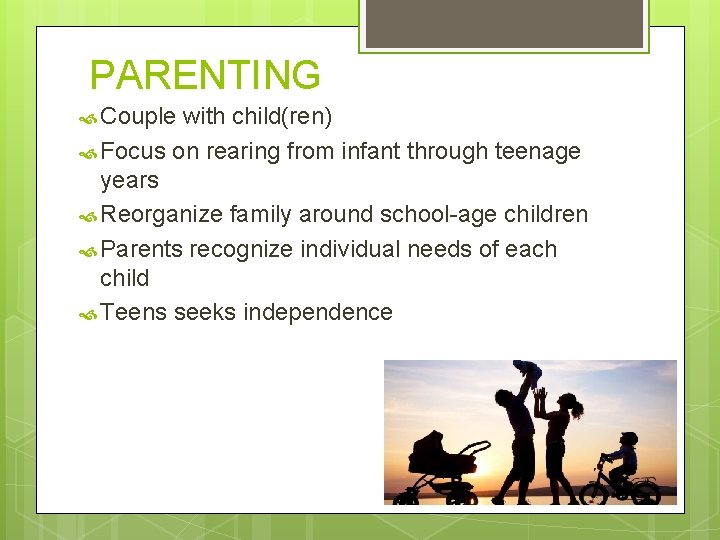 PARENTING

Couple with child(ren)

Focus on rearing from infant through teenage years

Reorganize family around school-age children

Parents recognize individual needs of each child

Teens seeks independence